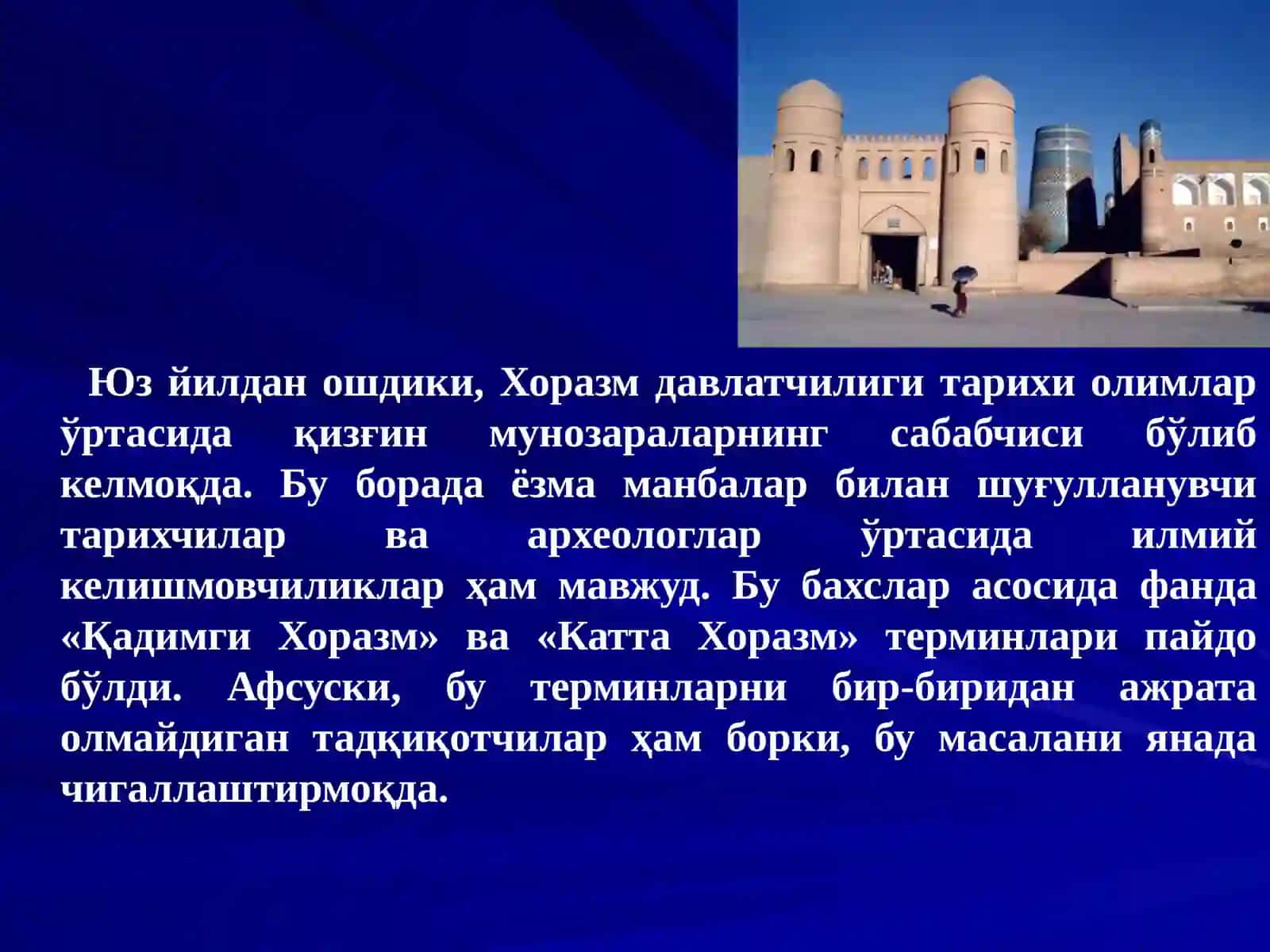 Юз йилдан ошдики, Хоразм давлатчилиги тарихи олимлар ўртасида қизғин мунозараларнинг сабабчиси бўлиб келмоқда. Бу борада ёзма манбалар билан шуғулланувчи тарихчилар ва археологлар ўртасида илмий келишмовчиликлар ҳам мавжуд. Бу бахслар асосида фанда «Қадимги Хоразм» ва «Катта Хоразм» терминлари пайдо бўлди. Афсуски, бу терминларни бир-биридан ажрата олмайдиган тадқиқотчилар ҳам борки, бу масалани янада чигаллаштирмоқда.